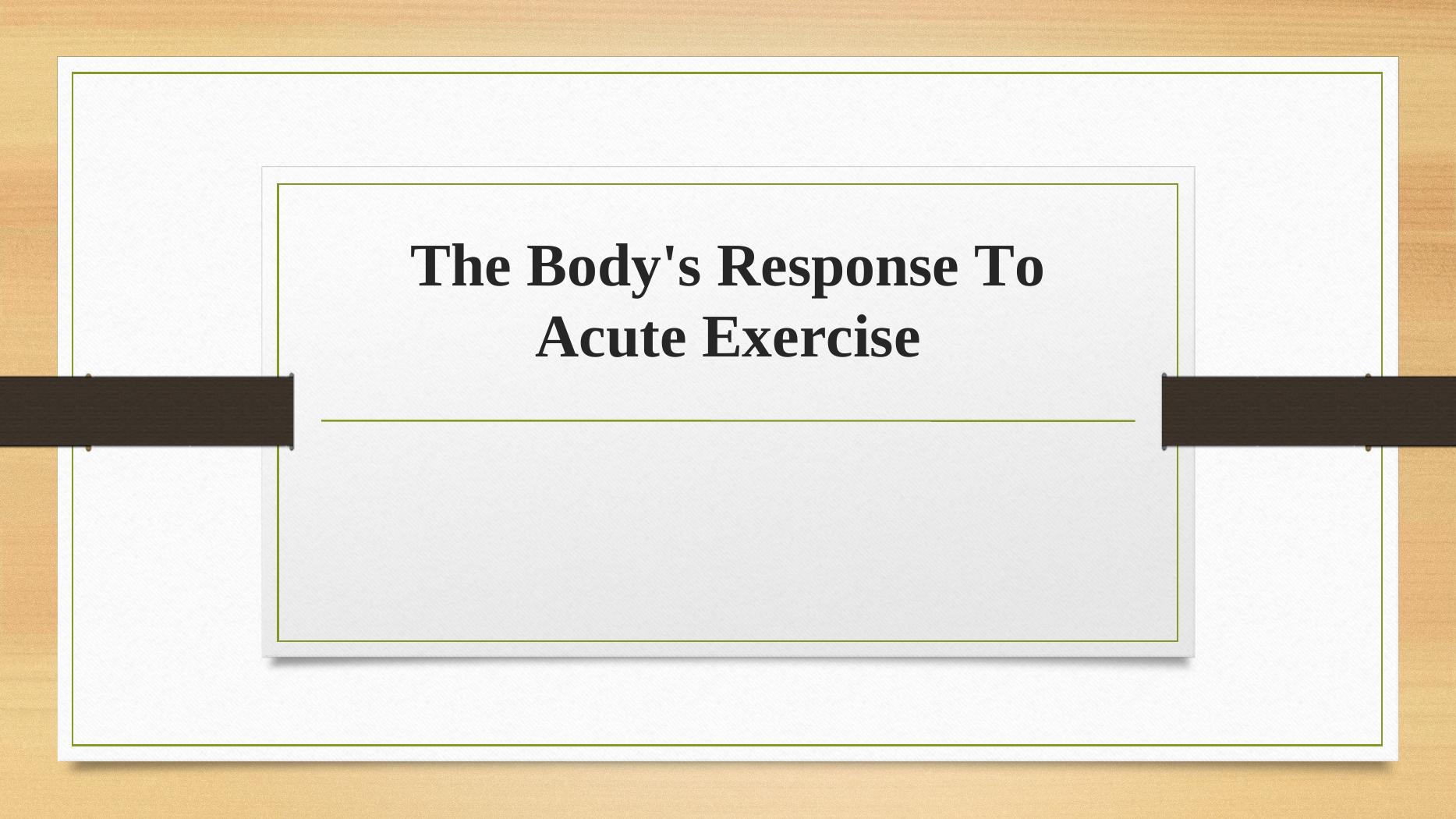 The Body's Response To Acute Exercise